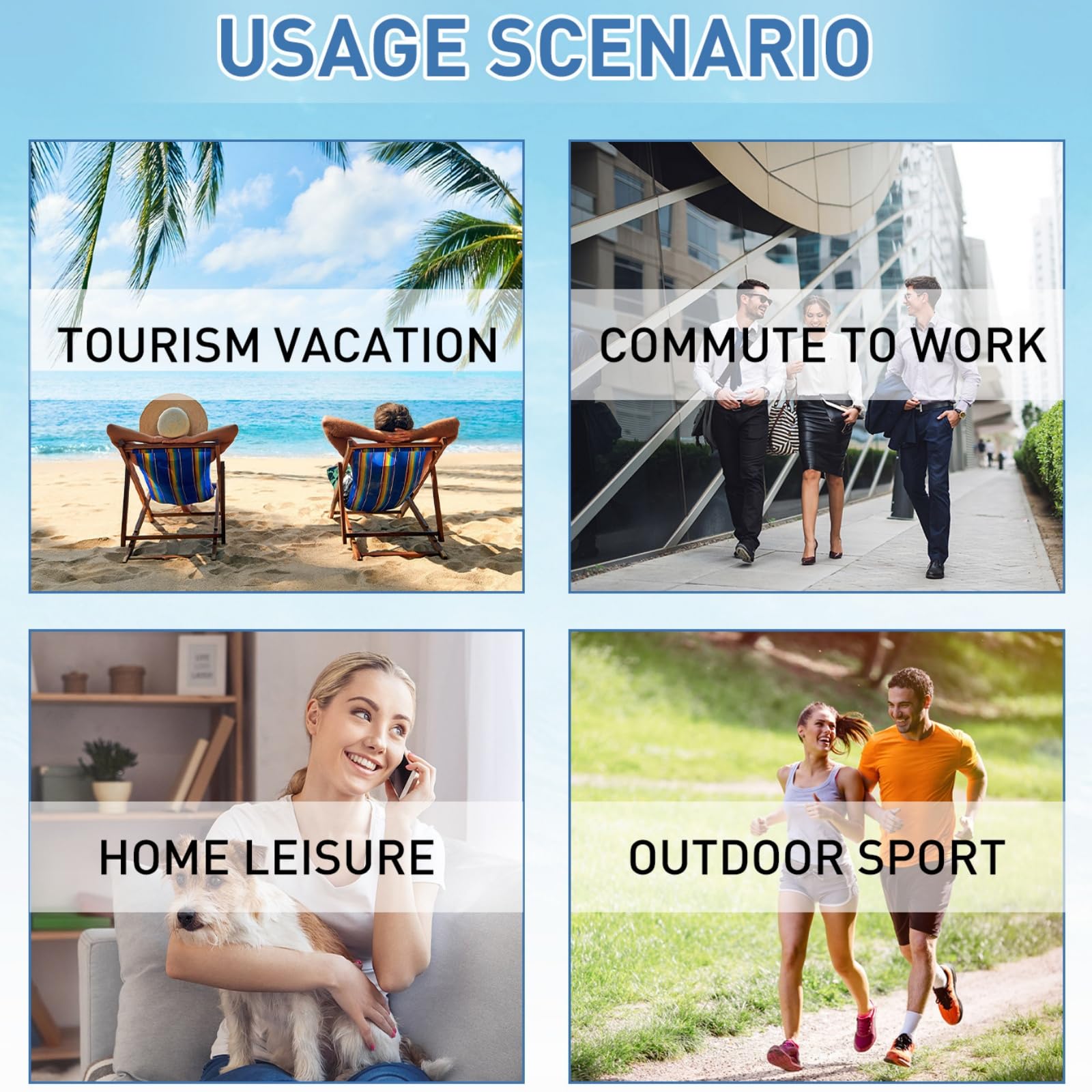 USAGE SCENARIO

TOURISM VACATION

COMMUTE TO WORK

HOME LEISURE

OUTDOOR SPORT